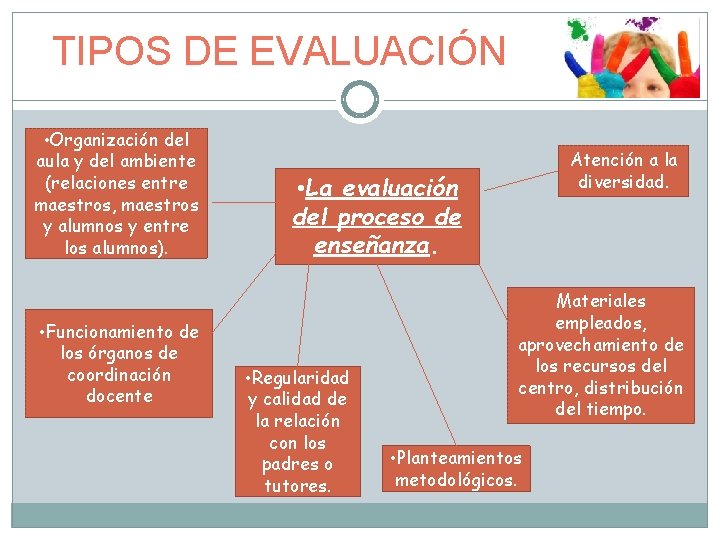 TIPOS DE EVALUACIÓN

•La evaluación del proceso de enseñanza.

•Organización del aula y del ambiente (relaciones entre maestros, maestros y alumnos y entre los alumnos).

Atención a la diversidad.

•Funcionamiento de los órganos de coordinación docente

•Regularidad y calidad de la relación con los padres o tutores.

•Planteamientos metodológicos.

Materiales empleados, aprovechamiento de los recursos del centro, distribución del tiempo.